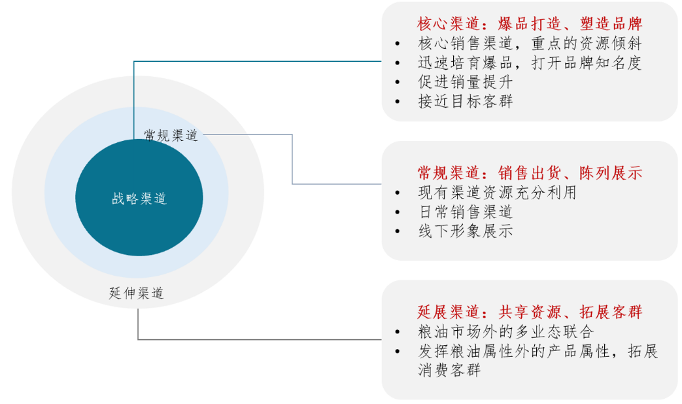 常规渠道

战略渠道

延伸渠道

核心渠道：爆品打造、塑造品牌
• 核心销售渠道，重点的资源倾斜
• 迅速培育爆品，打开品牌知名度
• 促进销量提升
• 接近目标客群

常规渠道：销售出货、陈列展示
• 现有渠道资源充分利用
• 日常销售渠道
• 线下形象展示

延展渠道：共享资源、拓展客群
• 粮油市场外的多业态联合
• 发挥粮油属性外的产品属性，拓展消费客群